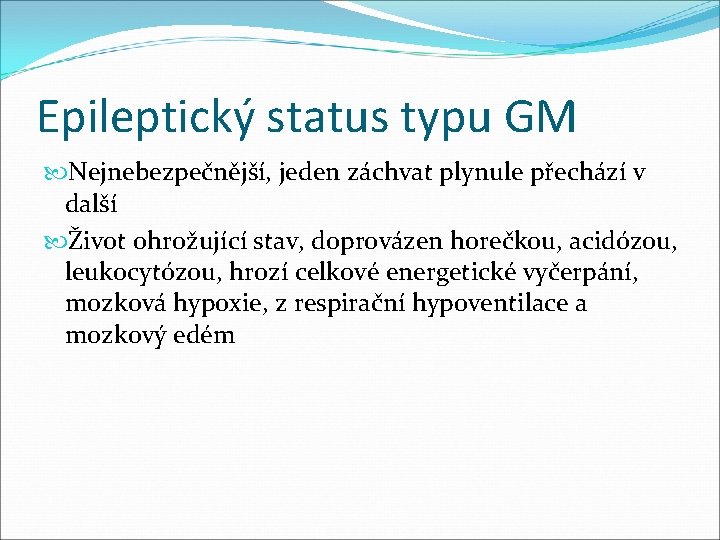 Epileptický status typu GM

Nejnebezpečnější, jeden záchvat plynule přechází v další

Život ohrožující stav, doprovázen horečkou, acidózou, leukocytózou, hrozí celkové energetické vyčerpání, mozková hypoxie, z respirační hypoventilace a mozkový edém